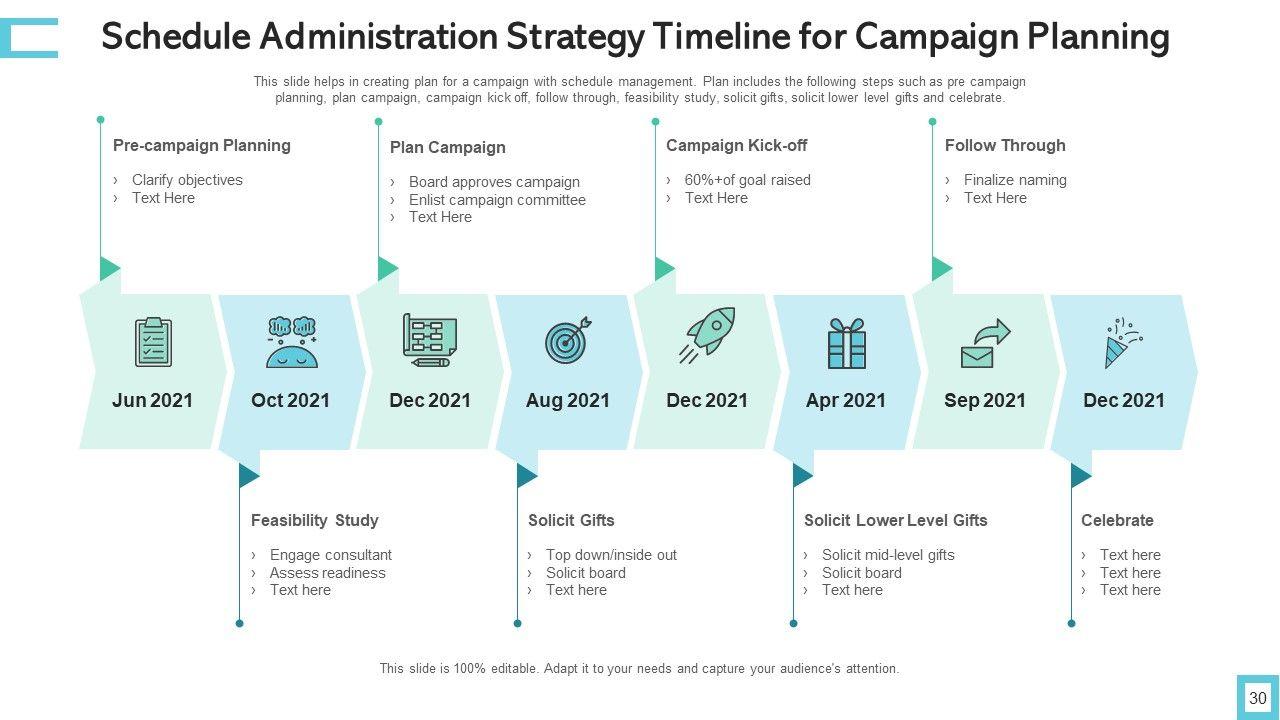 Schedule Administration Strategy Timeline for Campaign Planning

This slide helps in creating plan for a campaign with schedule management. Plan includes the following steps such as pre campaign planning, plan campaign, campaign kick off, follow through, feasibility study, solicit gifts, solicit lower level gifts and celebrate.

Pre-campaign Planning
› Clarify objectives
› Text Here

Plan Campaign
› Board approves campaign
› Enlist campaign committee
› Text Here

Campaign Kick-off
› 60%+of goal raised
› Text Here

Follow Through
› Finalize naming
› Text Here

Jun 2021

Oct 2021

Dec 2021

Aug 2021

Dec 2021

Apr 2021

Sep 2021

Dec 2021

Feasibility Study
› Engage consultant
› Assess readiness
› Text here

Solicit Gifts
› Top down/inside out
› Solicit board
› Text here

Solicit Lower Level Gifts
› Solicit mid-level gifts
› Solicit board
› Text here

Celebrate
› Text here
› Text here
› Text here

This slide is 100% editable. Adapt it to your needs and capture your audience's attention.

30